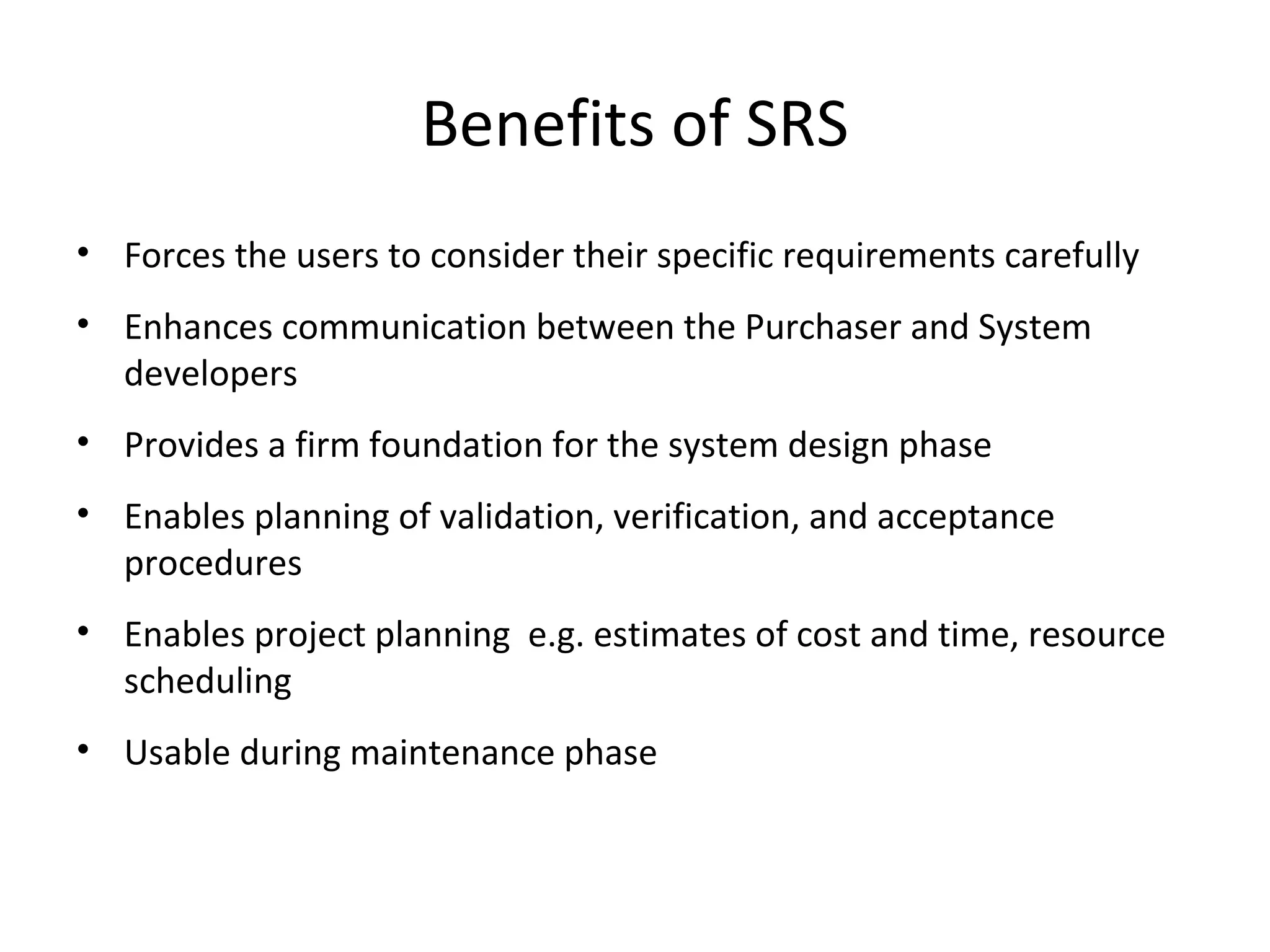 Benefits of SRS

• Forces the users to consider their specific requirements carefully

• Enhances communication between the Purchaser and System developers

• Provides a firm foundation for the system design phase

• Enables planning of validation, verification, and acceptance procedures

• Enables project planning e.g. estimates of cost and time, resource scheduling

• Usable during maintenance phase